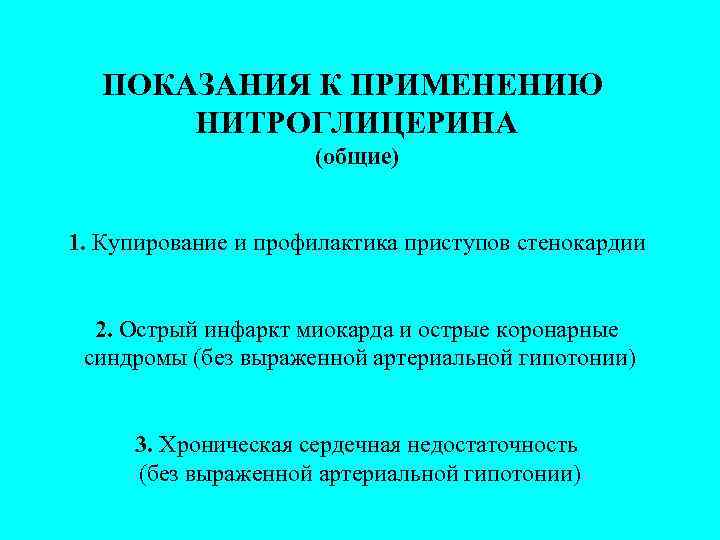 ПОКАЗАНИЯ К ПРИМЕНЕНИЮ НИТРОГЛИЦЕРИНА
(общие)

1. Купирование и профилактика приступов стенокардии

2. Острый инфаркт миокарда и острые коронарные синдромы (без выраженной артериальной гипотонии)

3. Хроническая сердечная недостаточность (без выраженной артериальной гипотонии)